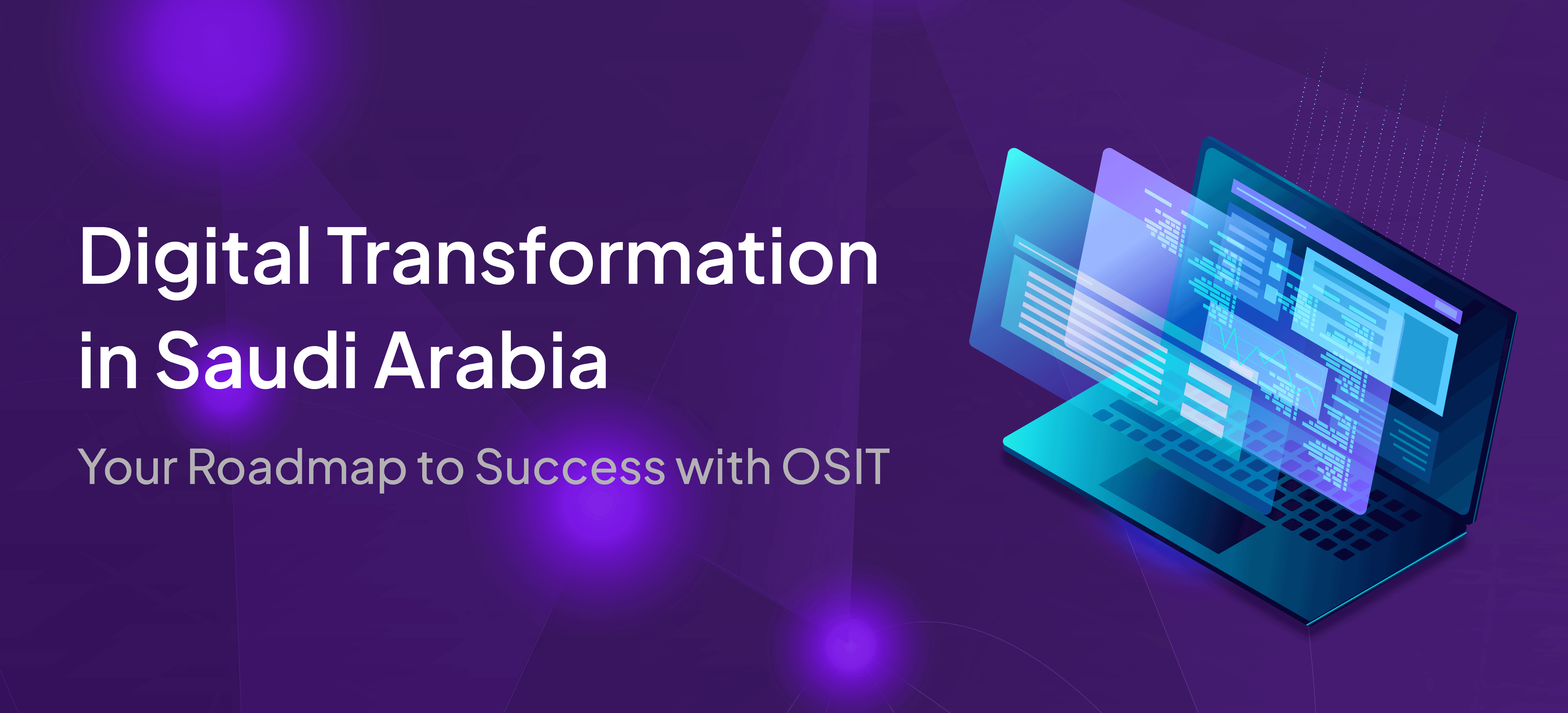 Digital Transformation in Saudi Arabia

Your Roadmap to Success with OSIT